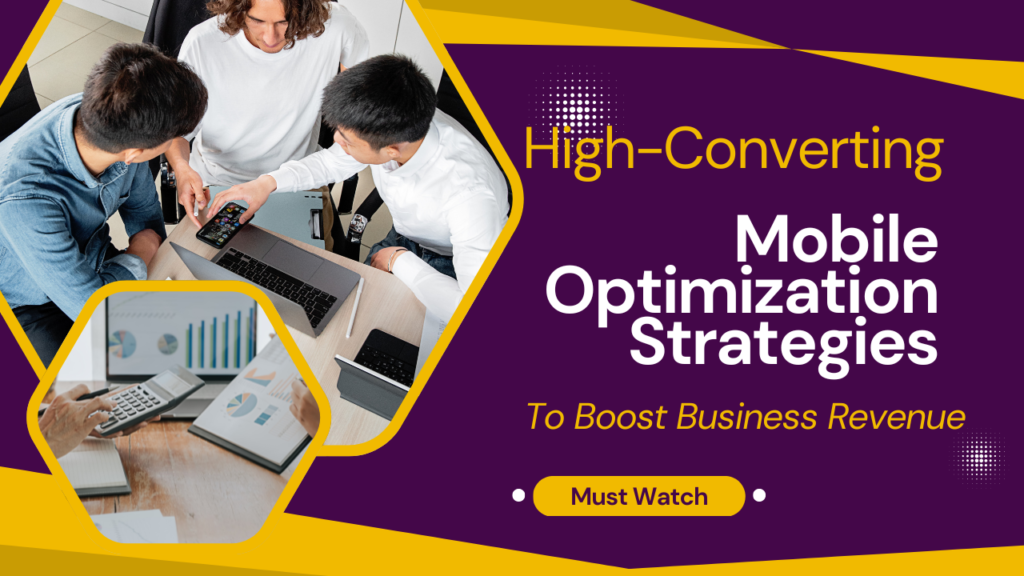 High-Converting

Mobile Optimization Strategies

To Boost Business Revenue

Must Watch